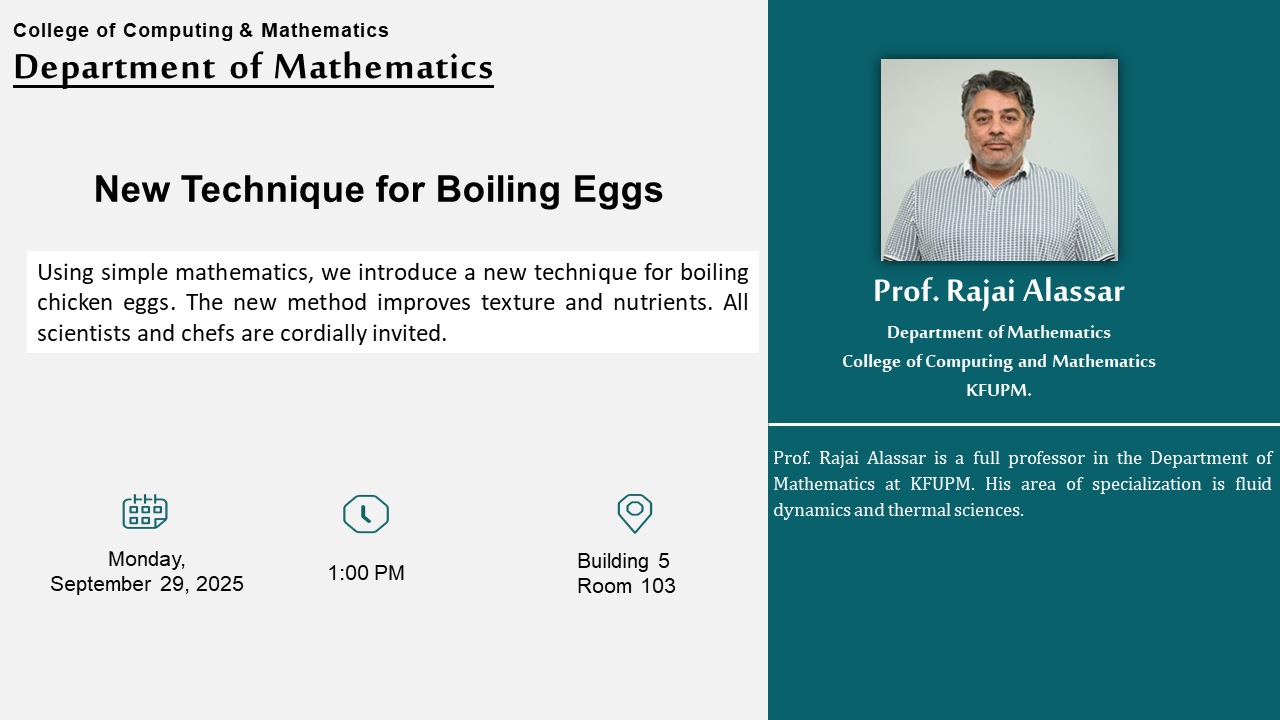 College of Computing & Mathematics

Department of Mathematics

New Technique for Boiling Eggs

Using simple mathematics, we introduce a new technique for boiling chicken eggs. The new method improves texture and nutrients. All scientists and chefs are cordially invited.

Monday,
September 29, 2025

1:00 PM

Building 5
Room 103

Prof. Rajai Alassar

Department of Mathematics
College of Computing and Mathematics
KFUPM.

Prof. Rajai Alassar is a full professor in the Department of Mathematics at KFUPM. His area of specialization is fluid dynamics and thermal sciences.